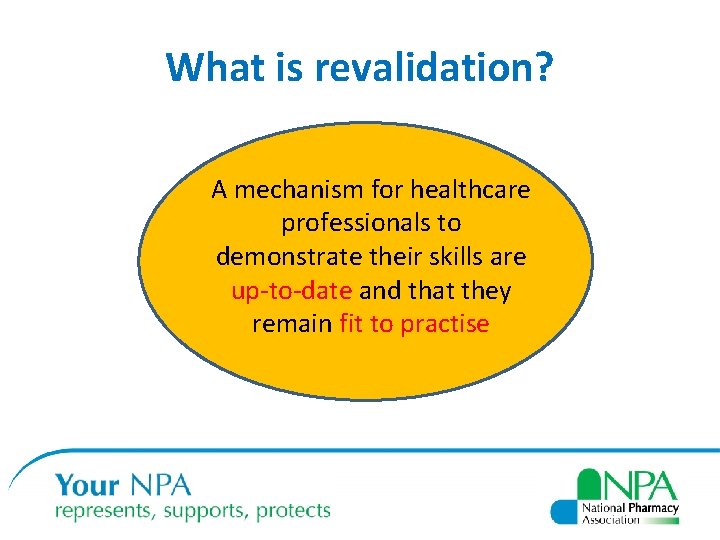 What is revalidation?

A mechanism for healthcare professionals to demonstrate their skills are up-to-date and that they remain fit to practise

Your NPA
represents, supports, protects

NPA
National Pharmacy Association